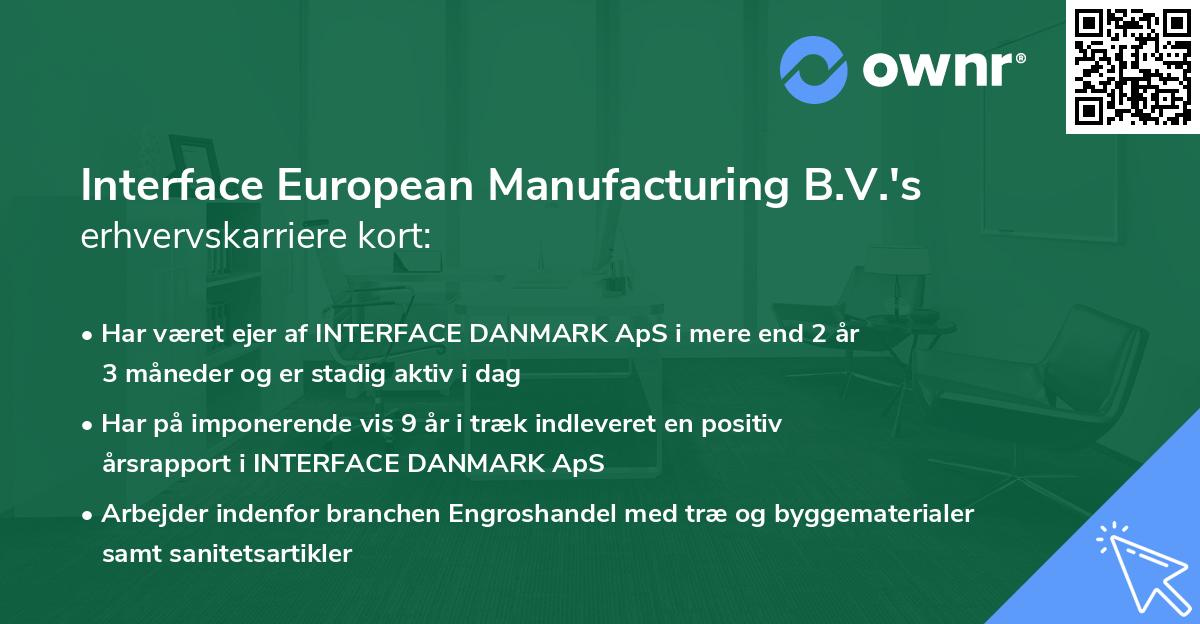 ownr®

Interface European Manufacturing B.V.'s erhvervskarriere kort:

• Har været ejer af INTERFACE DANMARK ApS i mere end 2 år 3 måneder og er stadig aktiv i dag

• Har på imponerende vis 9 år i træk indleveret en positiv årsrapport i INTERFACE DANMARK ApS

• Arbejder indenfor branchen Engroshandel med træ og byggematerialer samt sanitetsartikler